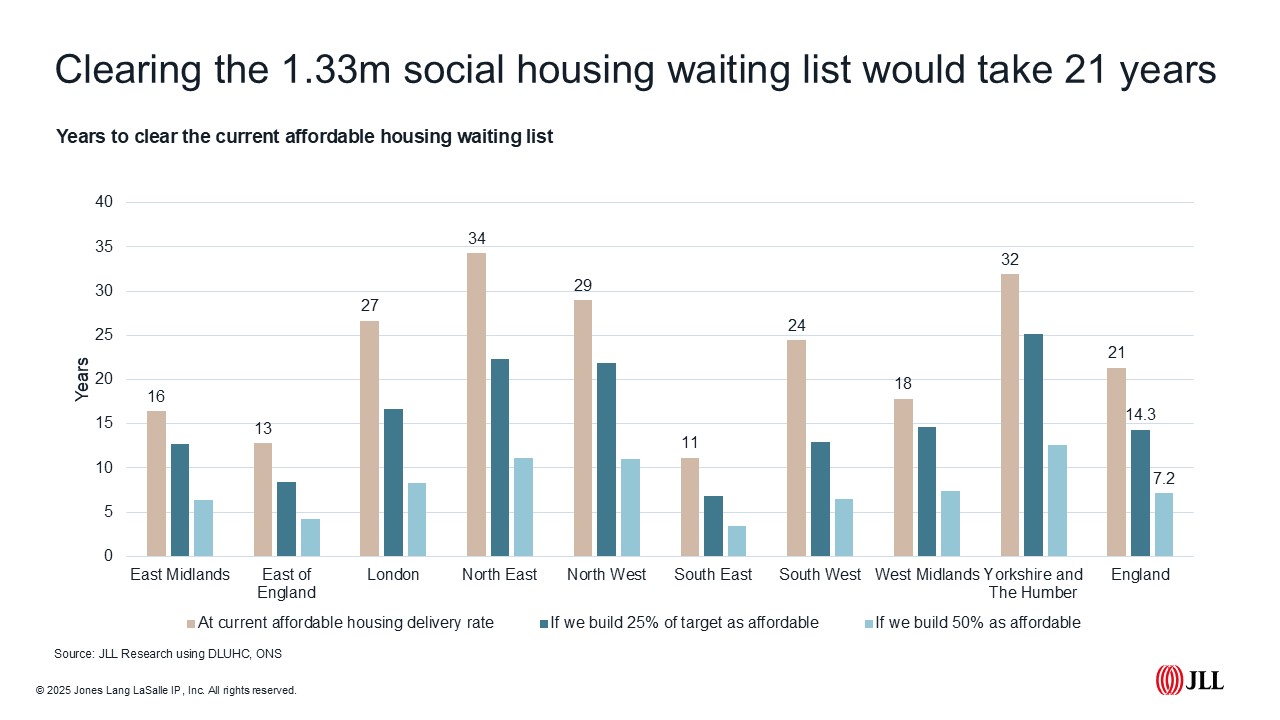 Clearing the 1.33m social housing waiting list would take 21 years

Years to clear the current affordable housing waiting list

Years

40
35
30
25
20
15
10
5
0

16
13
27
34
29
11
24
18
32
21
14.3
7.2

East Midlands
East of England
London
North East
North West
South East
South West
West Midlands
Yorkshire and The Humber
England

At current affordable housing delivery rate
If we build 25% of target as affordable
If we build 50% as affordable

Source: JLL Research using DLUHC, ONS

© 2025 Jones Lang LaSalle IP, Inc. All rights reserved.

JLL